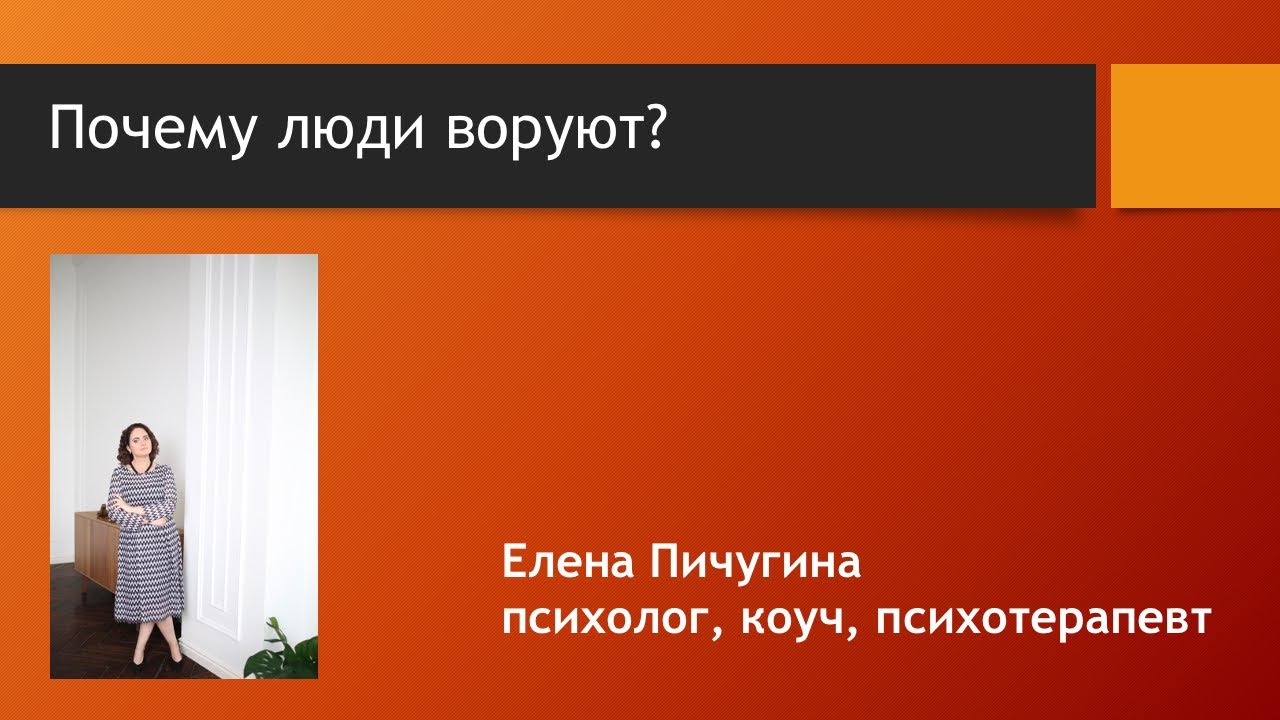 Почему люди воруют?

Елена Пичугина
психолог, коуч, психотерапевт